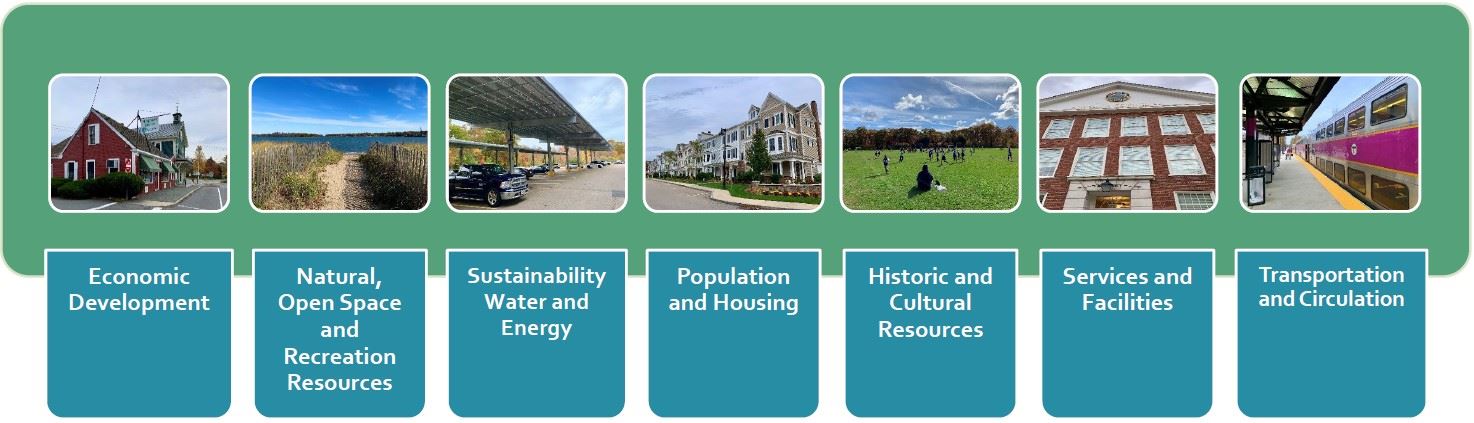 Economic Development

Natural, Open Space and Recreation Resources

Sustainability Water and Energy

Population and Housing

Historic and Cultural Resources

Services and Facilities

Transportation and Circulation